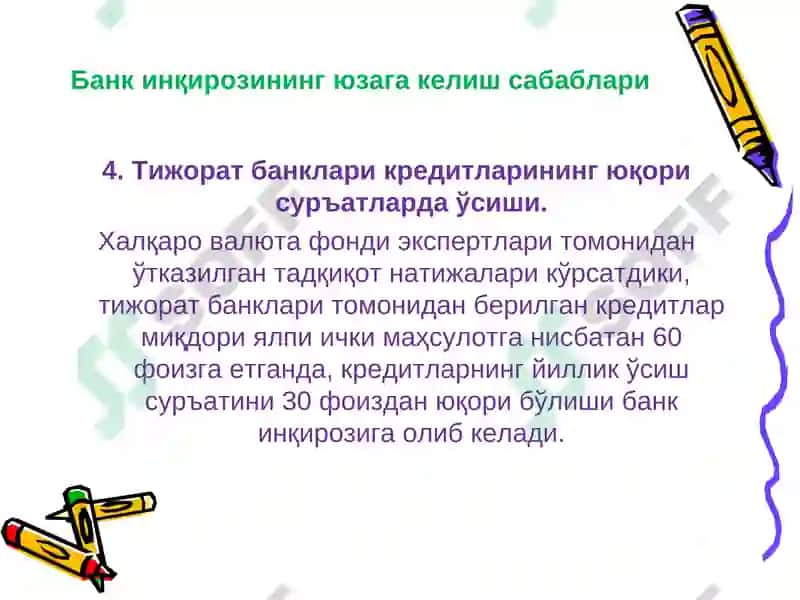 Банк инқирозининг юзага келиш сабаблари

4. Тижорат банклари кредитларининг юқори суръатларда ўсиши.

Халқаро валюта фонди экспертлари томонидан ўтказилган тадқиқот натижалари кўрсатдики, тижорат банклари томонидан берилган кредитлар миқдори ялпи ички маҳсулотга нисбатан 60 фоизга етганда, кредитларнинг йиллик ўсиш суръатини 30 фоиздан юқори бўлиши банк инқирозига олиб келади.